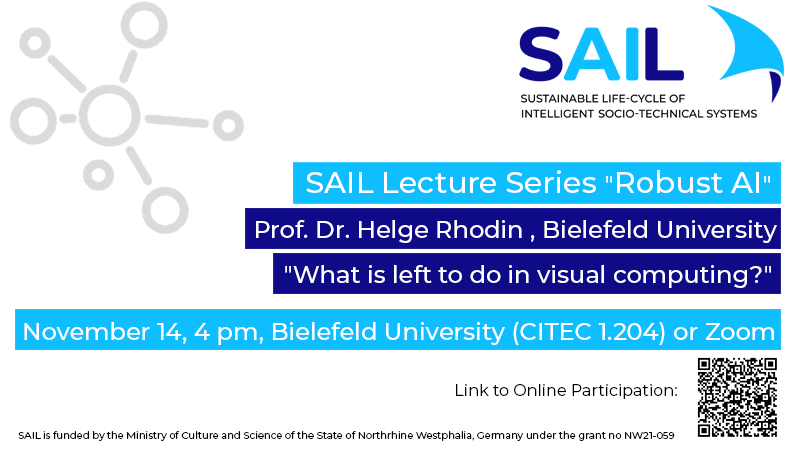 SAIL
SUSTAINABLE LIFE-CYCLE OF INTELLIGENT SOCIO-TECHNICAL SYSTEMS

SAIL Lecture Series "Robust AI"

Prof. Dr. Helge Rhodin , Bielefeld University

"What is left to do in visual computing?"

November 14, 4 pm, Bielefeld University (CITEC 1.204) or Zoom

Link to Online Participation:

SAIL is funded by the Ministry of Culture and Science of the State of Northrhine Westphalia, Germany under the grant no NW21-059